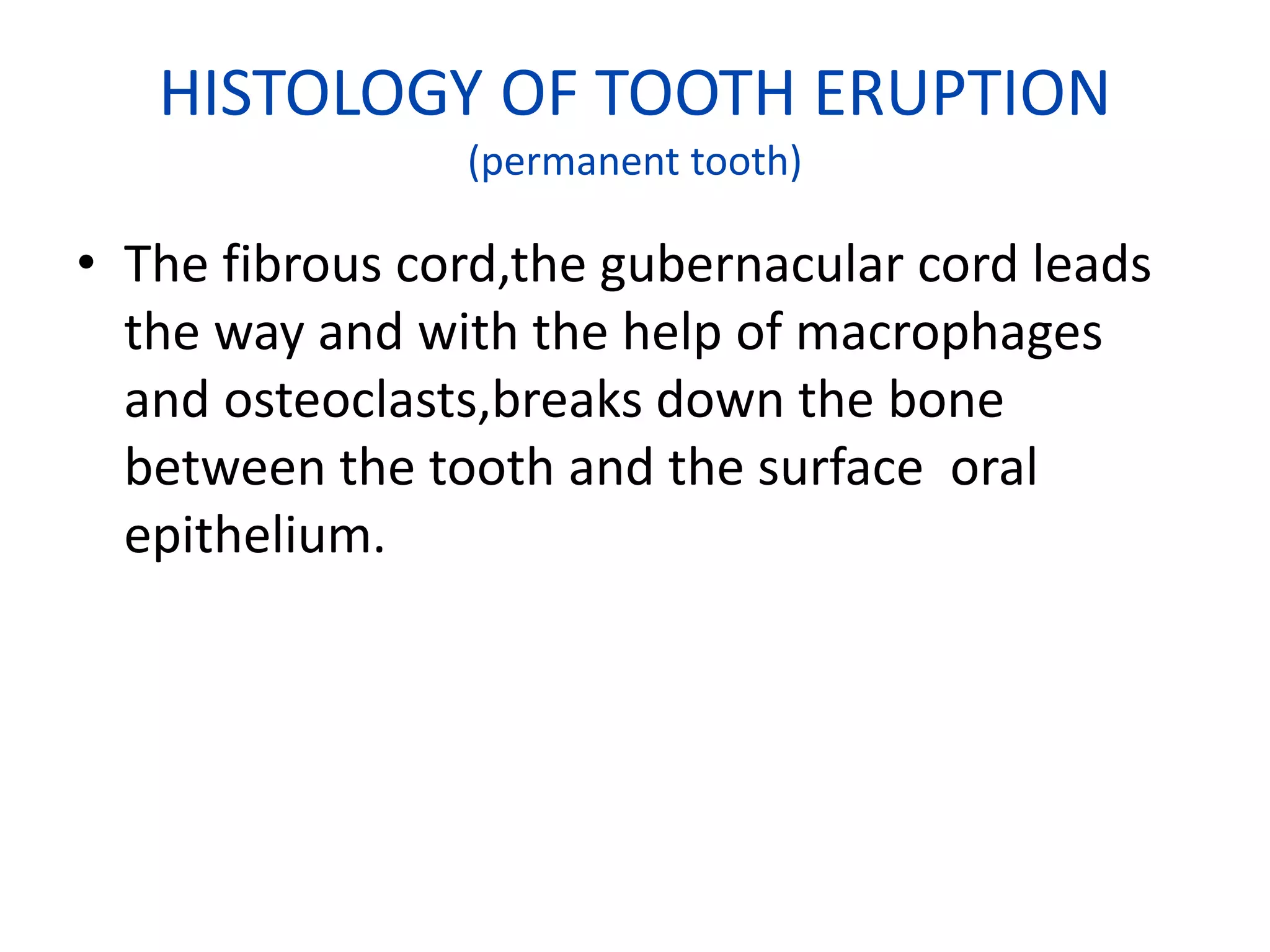 HISTOLOGY OF TOOTH ERUPTION
(permanent tooth)

• The fibrous cord,the gubernacular cord leads the way and with the help of macrophages and osteoclasts,breaks down the bone between the tooth and the surface  oral epithelium.